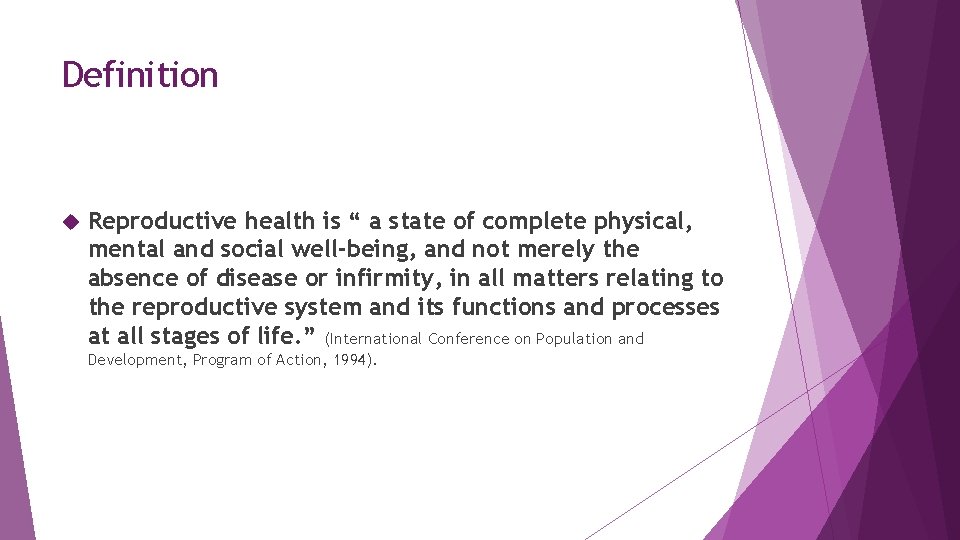 Definition

Reproductive health is “ a state of complete physical, mental and social well-being, and not merely the absence of disease or infirmity, in all matters relating to the reproductive system and its functions and processes at all stages of life.” (International Conference on Population and Development, Program of Action, 1994).